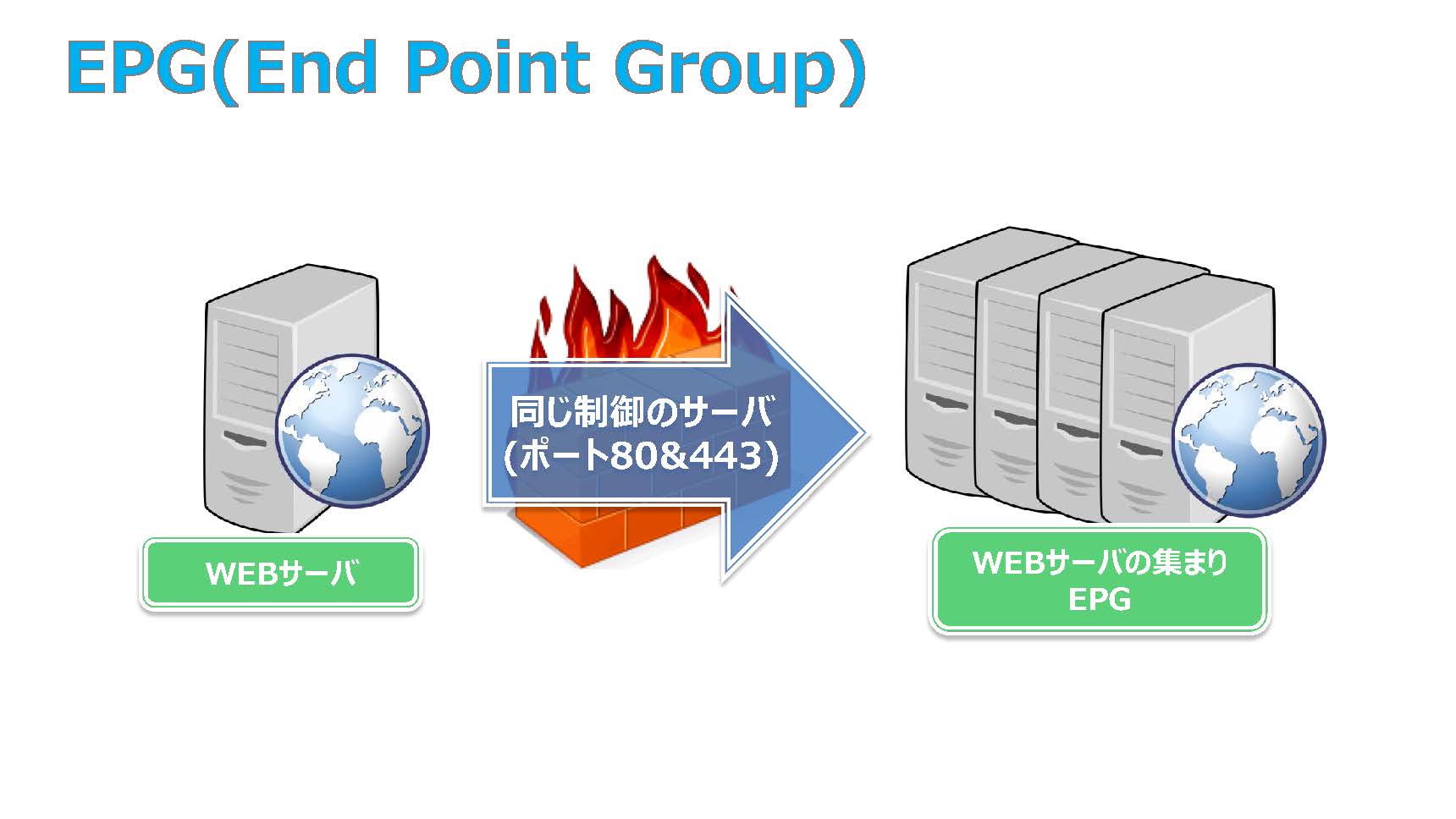 EPG(End Point Group)

WEBサーバ

同じ制御のサーバ
(ポート80&443)

WEBサーバの集まり
EPG